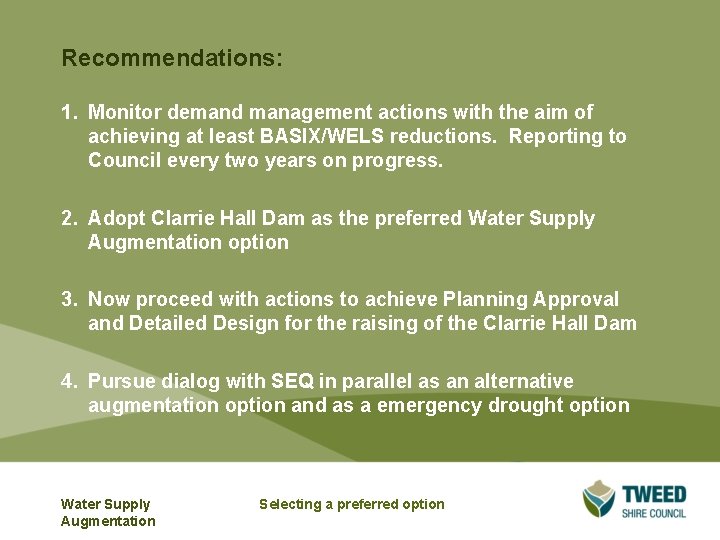 Recommendations:

1. Monitor demand management actions with the aim of achieving at least BASIX/WELS reductions. Reporting to Council every two years on progress.

2. Adopt Clarrie Hall Dam as the preferred Water Supply Augmentation option

3. Now proceed with actions to achieve Planning Approval and Detailed Design for the raising of the Clarrie Hall Dam

4. Pursue dialog with SEQ in parallel as an alternative augmentation option and as a emergency drought option

Water Supply
Augmentation

Selecting a preferred option

TWEED
SHIRE COUNCIL